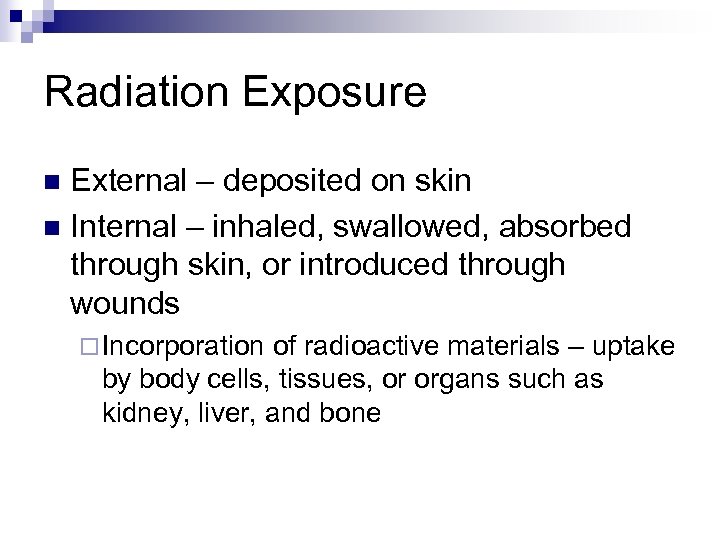 Radiation Exposure

External – deposited on skin

Internal – inhaled, swallowed, absorbed through skin, or introduced through wounds

Incorporation of radioactive materials – uptake by body cells, tissues, or organs such as kidney, liver, and bone